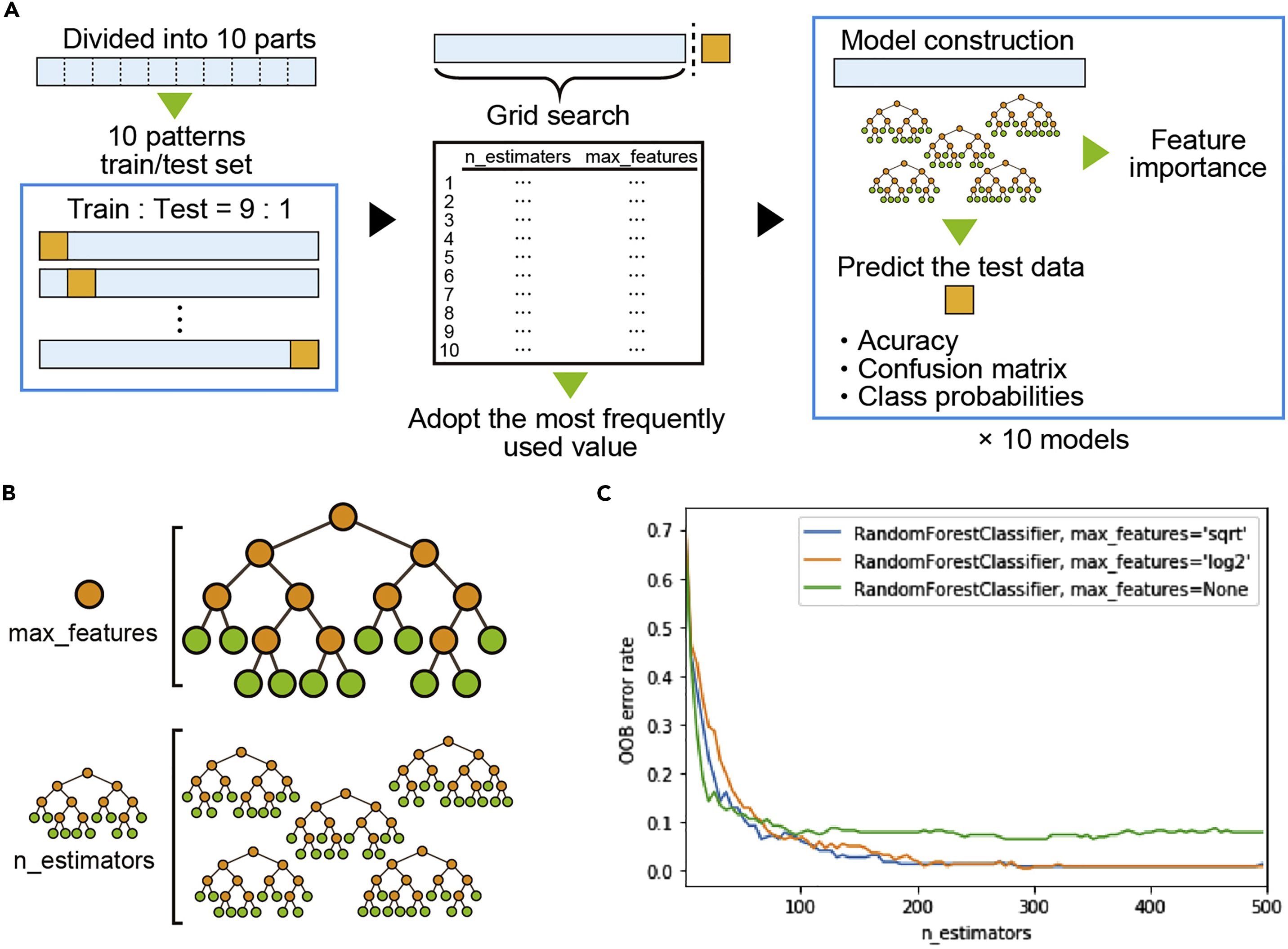 A

Divided into 10 parts

10 patterns train/test set

Train : Test = 9 : 1

Grid search

|  | n_estimaters | max_features |
|---|---|---|
| 1 | ... | ... |
| 2 | ... | ... |
| 3 | ... | ... |
| 4 | ... | ... |
| 5 | ... | ... |
| 6 | ... | ... |
| 7 | ... | ... |
| 8 | ... | ... |
| 9 | ... | ... |
| 10 | ... | ... |

Adopt the most frequently used value

Model construction

Feature importance

Predict the test data

• Acuracy
• Confusion matrix
• Class probabilities

× 10 models

B

max_features

n_estimators

C

RandomForestClassifier, max_features='sqrt'
RandomForestClassifier, max_features='log2'
RandomForestClassifier, max_features=None

OOB error rate

0.7
0.6
0.5
0.4
0.3
0.2
0.1
0.0

100 200 300 400 500

n_estimators